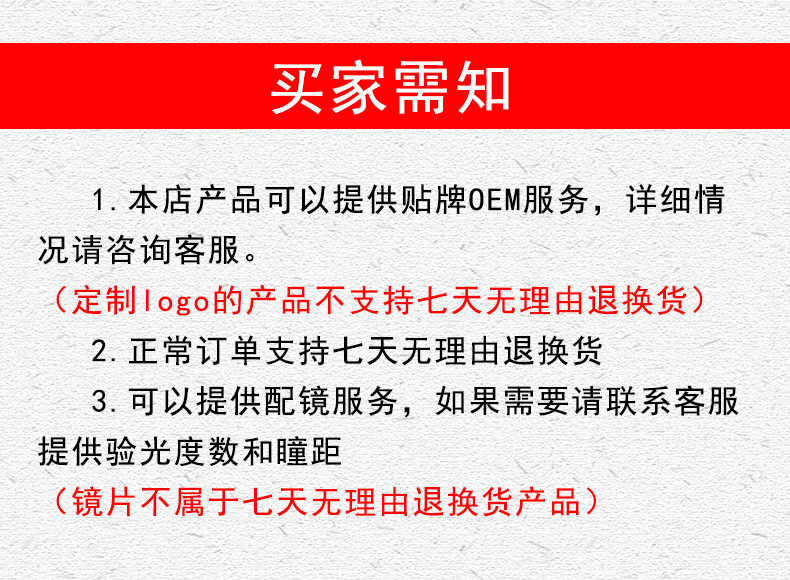 买家需知

1.本店产品可以提供贴牌OEM服务，详细情况请咨询客服。

（定制logo的产品不支持七天无理由退换货）

2.正常订单支持七天无理由退换货

3.可以提供配镜服务，如果需要请联系客服提供验光度数和瞳距

（镜片不属于七天无理由退换货产品）